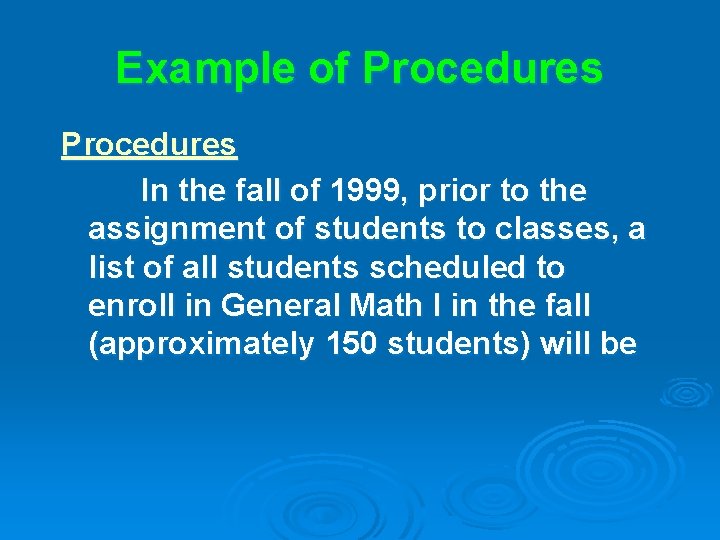 Example of Procedures

Procedures

In the fall of 1999, prior to the assignment of students to classes, a list of all students scheduled to enroll in General Math I in the fall (approximately 150 students) will be